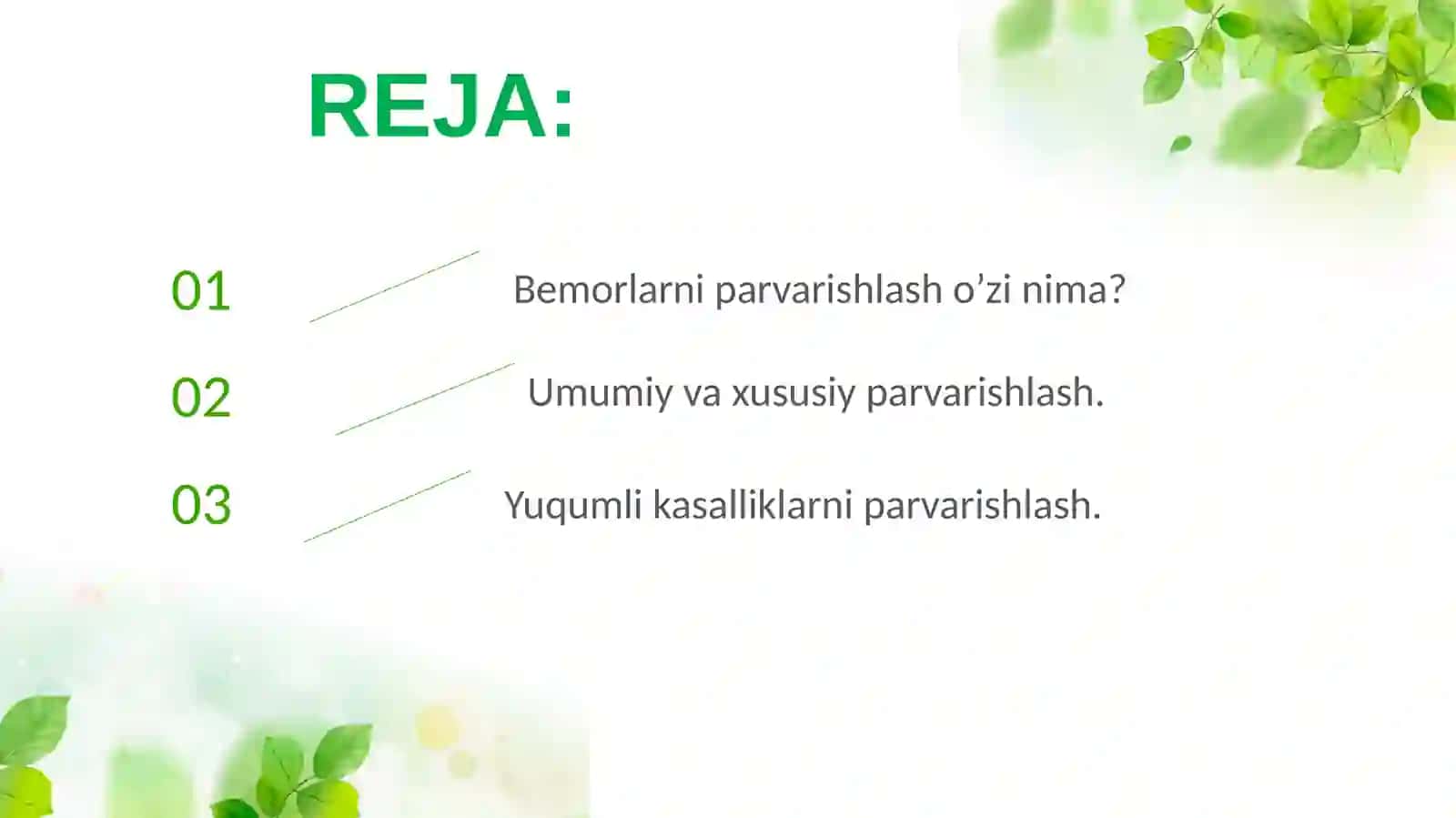 REJA:

01 Bemorlarni parvarishlash o’zi nima?

02 Umumiy va xususiy parvarishlash.

03 Yuqumli kasalliklarni parvarishlash.